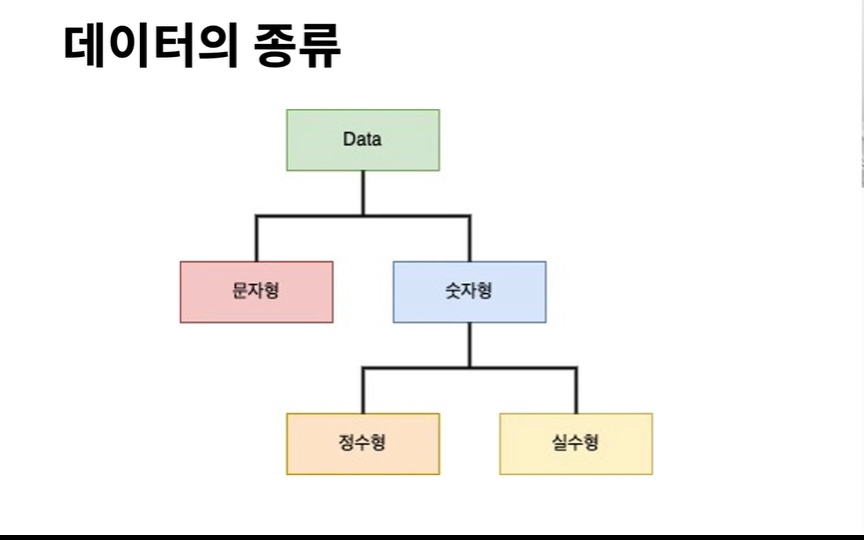 데이터의 종류

Data

문자형

숫자형

정수형

실수형